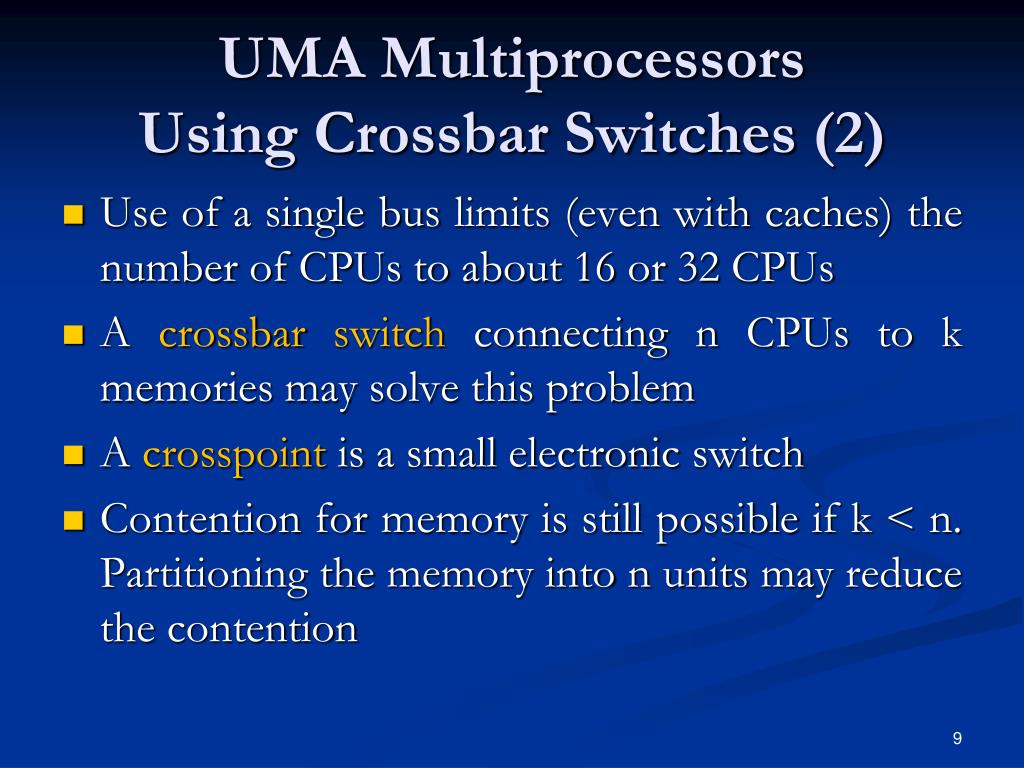 UMA Multiprocessors
Using Crossbar Switches (2)

- Use of a single bus limits (even with caches) the number of CPUs to about 16 or 32 CPUs
- A crossbar switch connecting n CPUs to k memories may solve this problem
- A crosspoint is a small electronic switch
- Contention for memory is still possible if k < n. Partitioning the memory into n units may reduce the contention

9